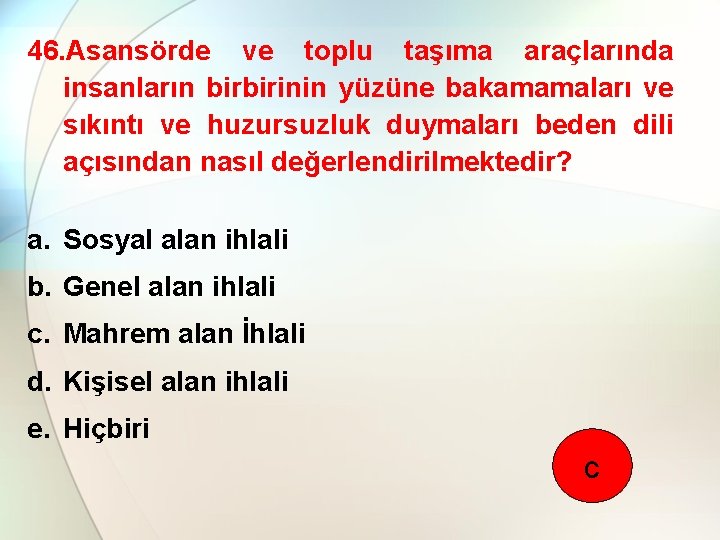 46.Asansörde ve toplu taşıma araçlarında insanların birbirinin yüzüne bakamamaları ve sıkıntı ve huzursuzluk duymaları beden dili açısından nasıl değerlendirilmektedir?

a. Sosyal alan ihlali
b. Genel alan ihlali
c. Mahrem alan İhlali
d. Kişisel alan ihlali
e. Hiçbiri

c